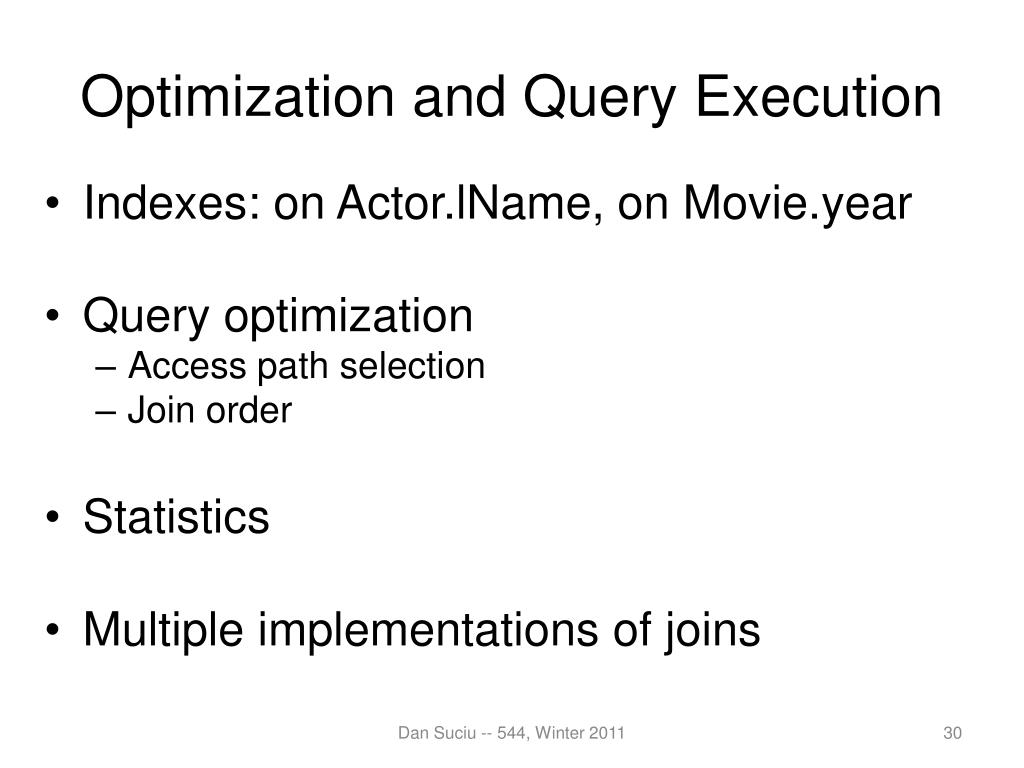 Optimization and Query Execution

• Indexes: on Actor.lName, on Movie.year

• Query optimization
– Access path selection
– Join order

• Statistics

• Multiple implementations of joins

Dan Suciu -- 544, Winter 2011

30